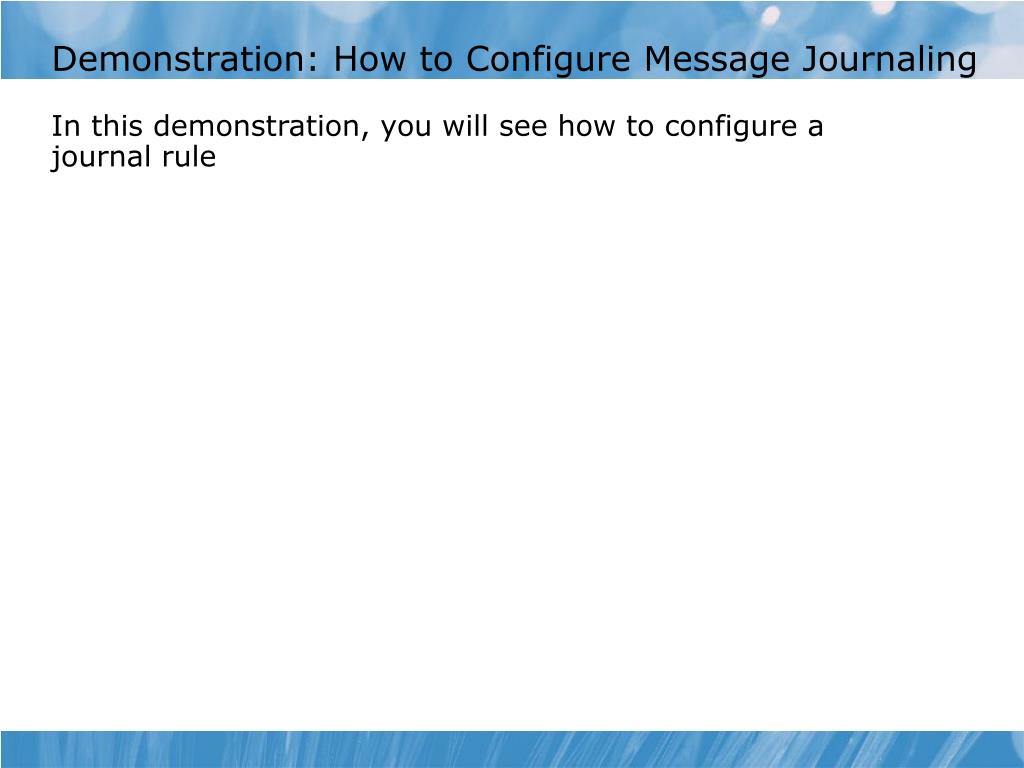 Demonstration: How to Configure Message Journaling

In this demonstration, you will see how to configure a journal rule